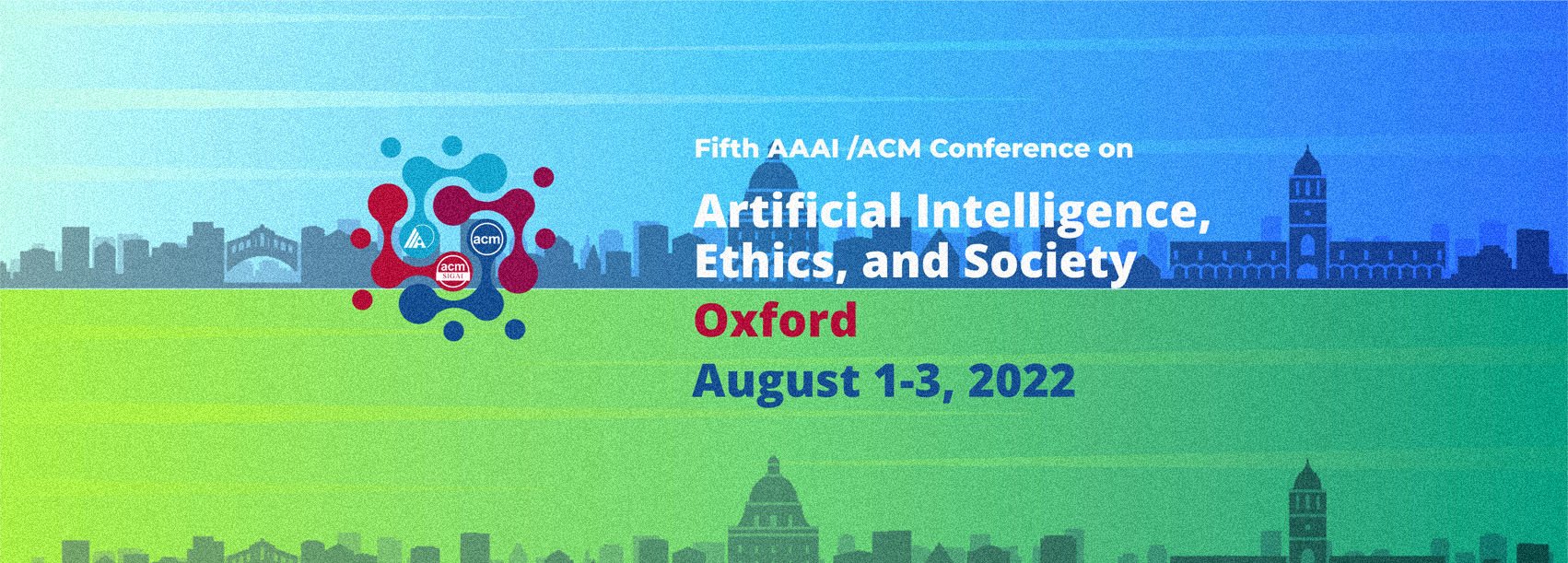 acm

acm
SIGAI

Fifth AAAI /ACM Conference on

Artificial Intelligence, Ethics, and Society

Oxford

August 1-3, 2022